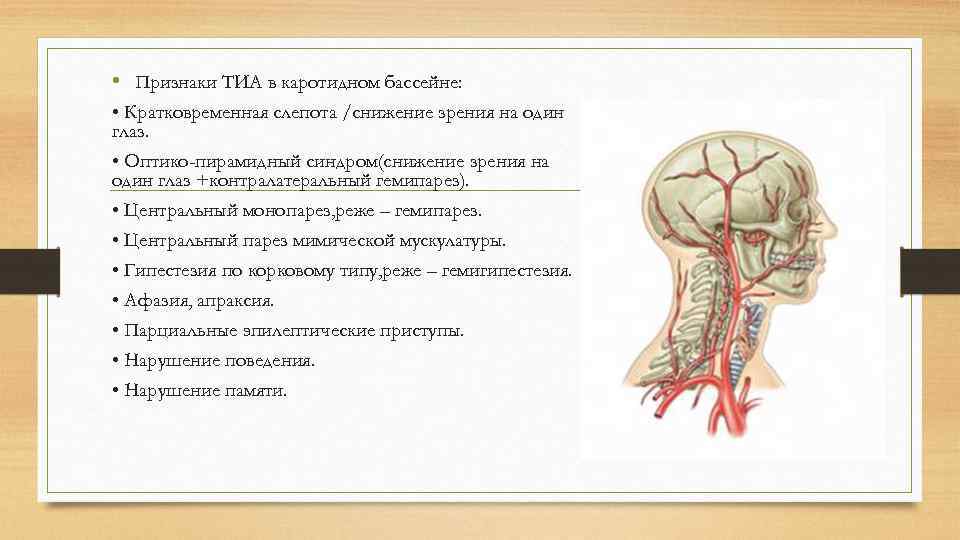 • Признаки ТИА в каротидном бассейне:

• Кратковременная слепота /снижение зрения на один глаз.

• Оптико-пирамидный синдром(снижение зрения на один глаз +контралатеральный гемипарез).

• Центральный монопарез,реже – гемипарез.

• Центральный парез мимической мускулатуры.

• Гипестезия по корковому типу,реже – гемигипестезия.

• Афазия, апраксия.

• Парциальные эпилептические приступы.

• Нарушение поведения.

• Нарушение памяти.